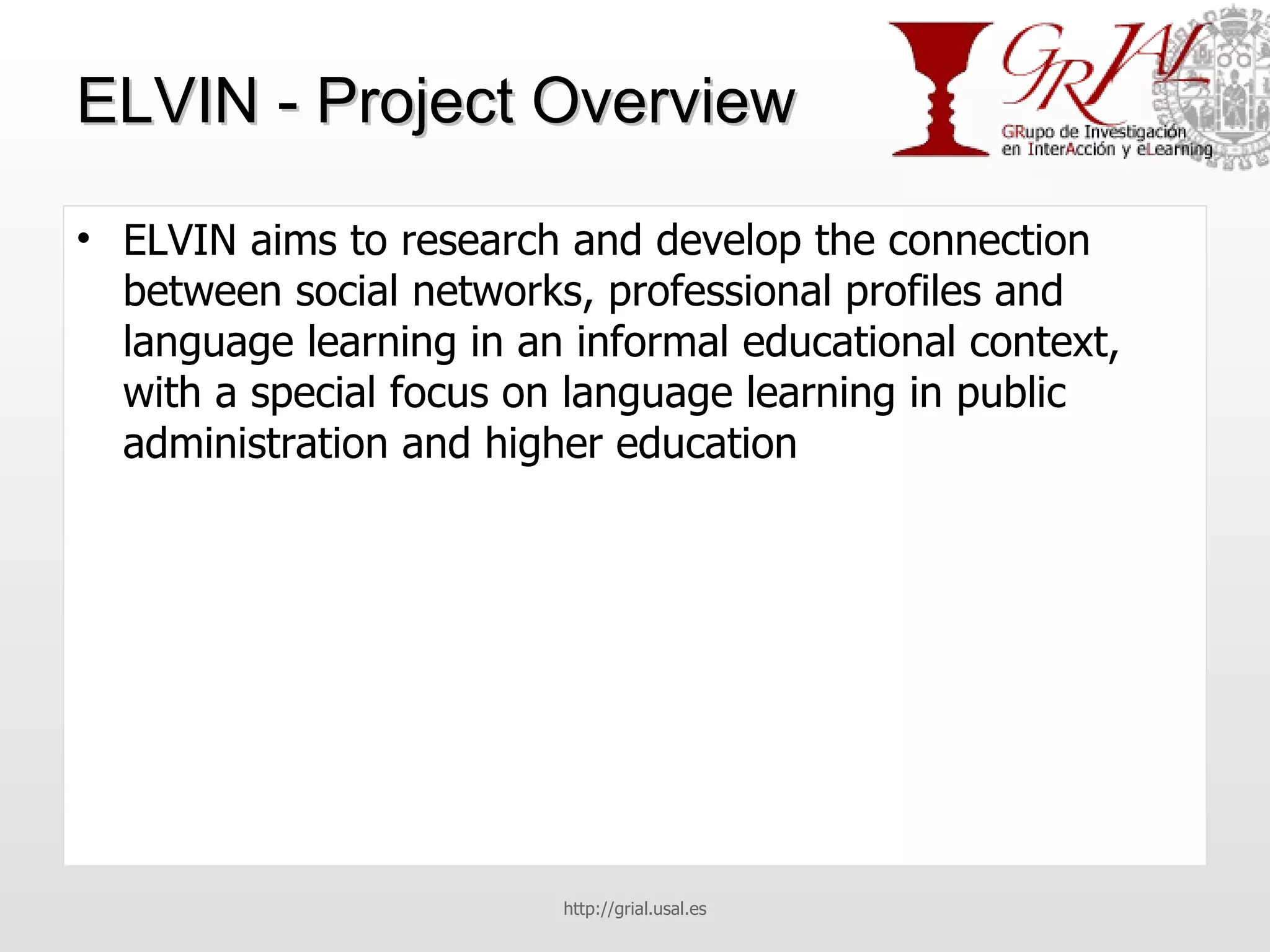 ELVIN - Project Overview

GRIAL
GRupo de Investigación en InterAcción y eLearning

• ELVIN aims to research and develop the connection between social networks, professional profiles and language learning in an informal educational context, with a special focus on language learning in public administration and higher education

http://grial.usal.es